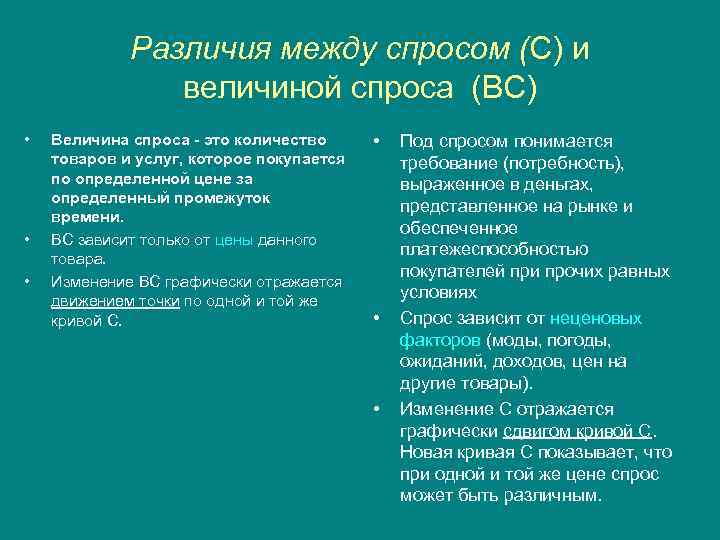 Различия между спросом (С) и величиной спроса (ВС)

• Величина спроса - это количество товаров и услуг, которое покупается по определенной цене за определенный промежуток времени.
• ВС зависит только от цены данного товара.
• Изменение ВС графически отражается движением точки по одной и той же кривой С.

• Под спросом понимается требование (потребность), выраженное в деньгах, представленное на рынке и обеспеченное платежеспособностью покупателей при прочих равных условиях
• Спрос зависит от неценовых факторов (моды, погоды, ожиданий, доходов, цен на другие товары).
• Изменение С отражается графически сдвигом кривой С. Новая кривая С показывает, что при одной и той же цене спрос может быть различным.